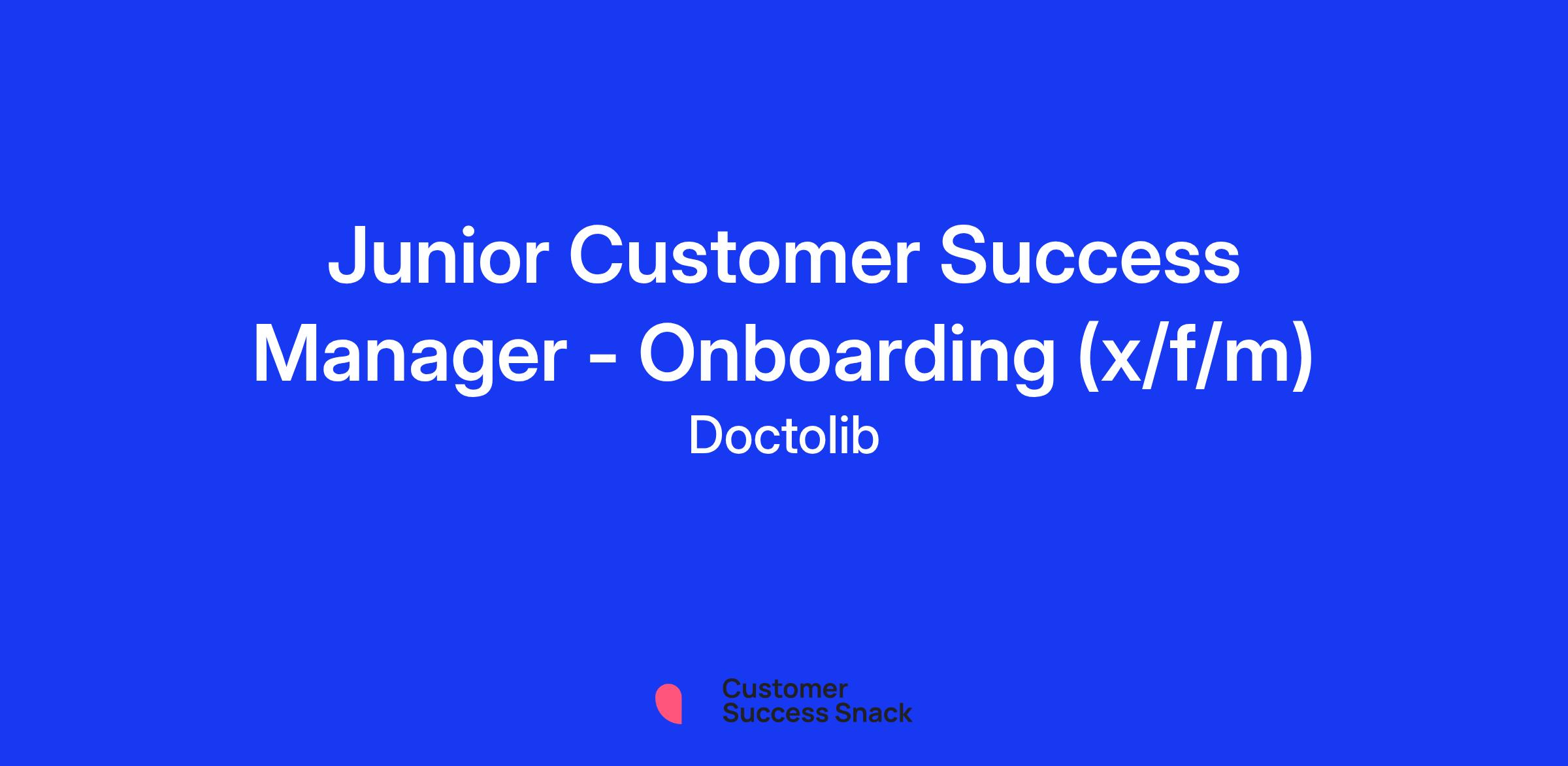 Junior Customer Success Manager - Onboarding (x/f/m)
Doctolib

Customer
Success Snack